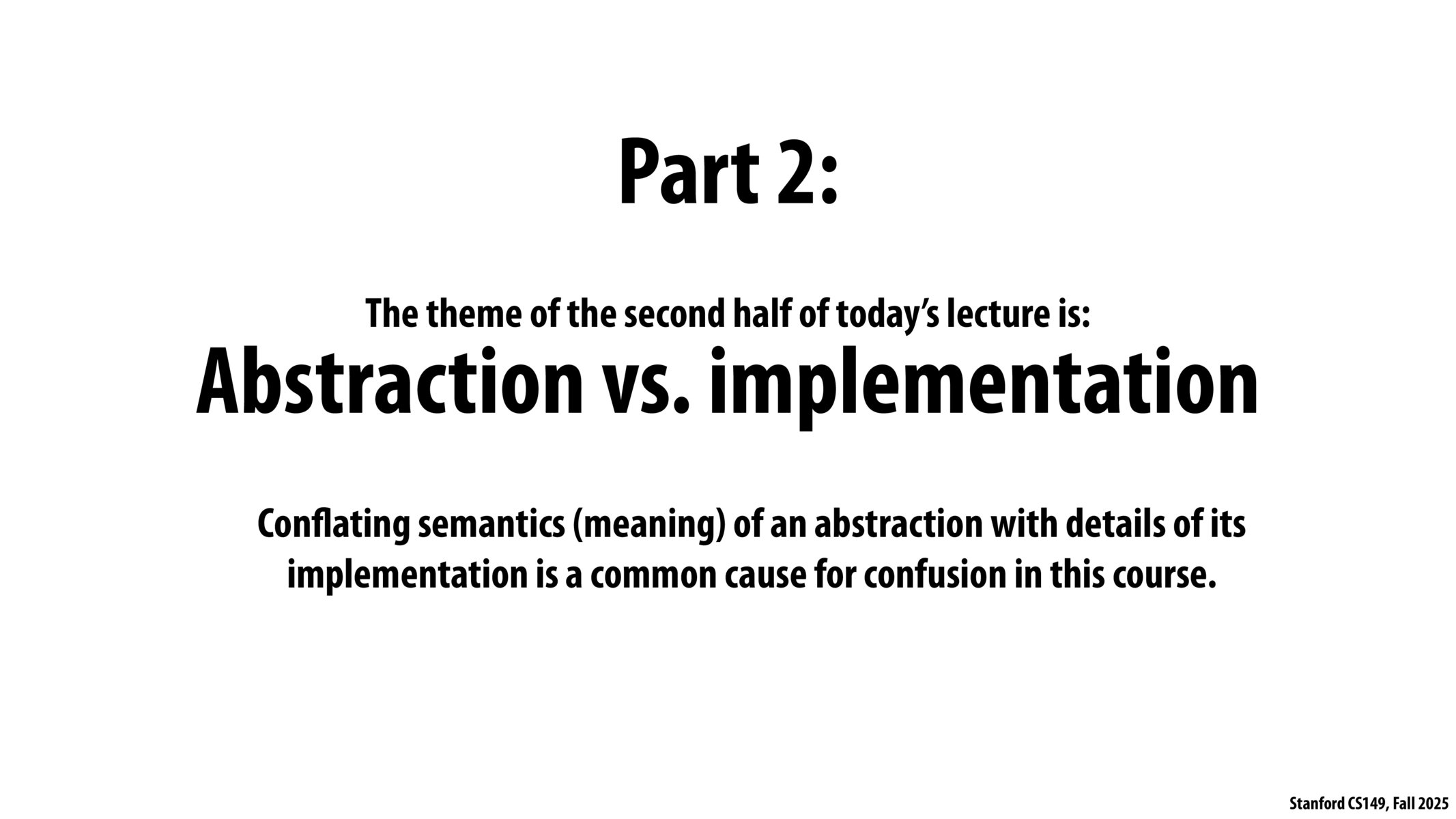 Part 2:

The theme of the second half of today's lecture is:
Abstraction vs. implementation

Conflating semantics (meaning) of an abstraction with details of its implementation is a common cause for confusion in this course.

Stanford CS149, Fall 2025